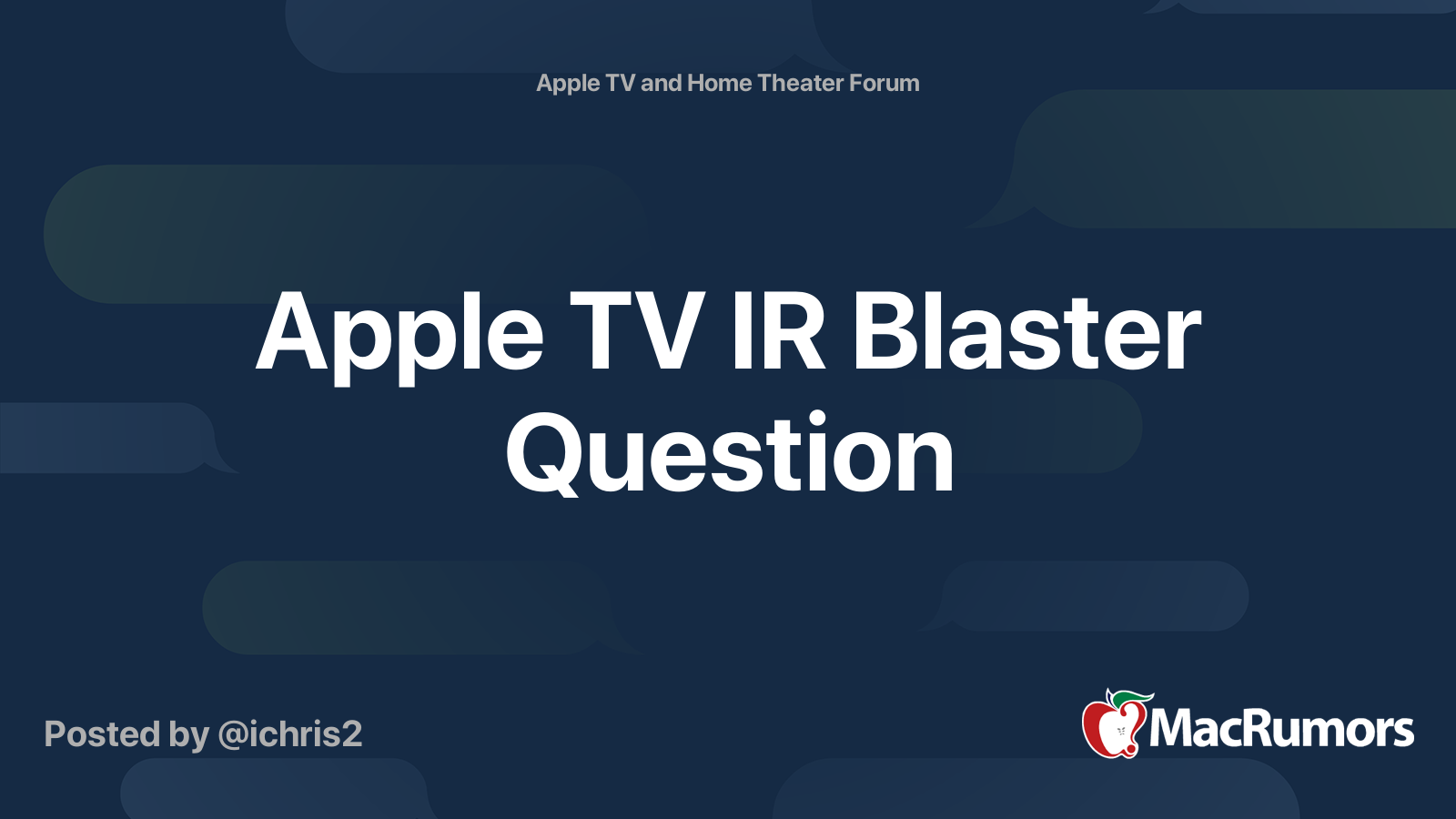 Apple TV and Home Theater Forum

Apple TV IR Blaster Question

Posted by @ichris2

MacRumors